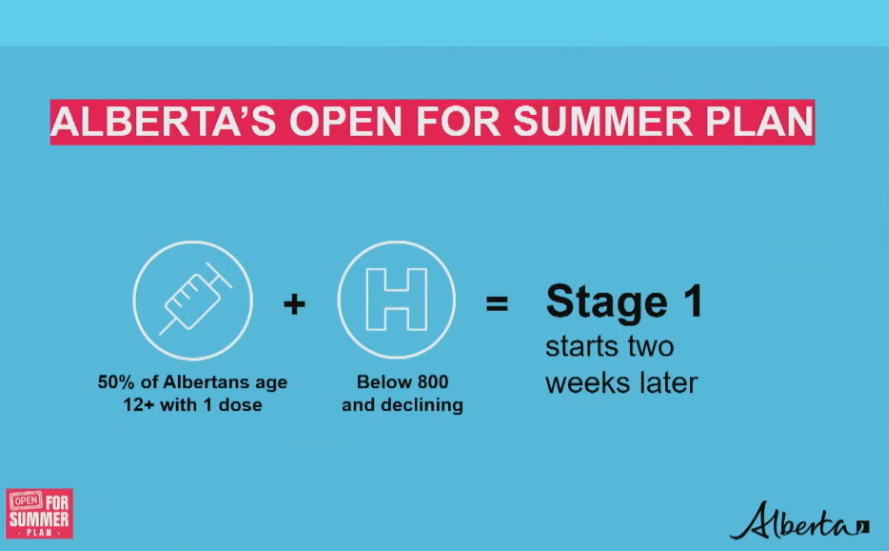 ALBERTA'S OPEN FOR SUMMER PLAN

+ H = Stage 1 starts two weeks later

50% of Albertans age 12+ with 1 dose

Below 800 and declining

OPEN FOR SUMMER PLAN

Alberta